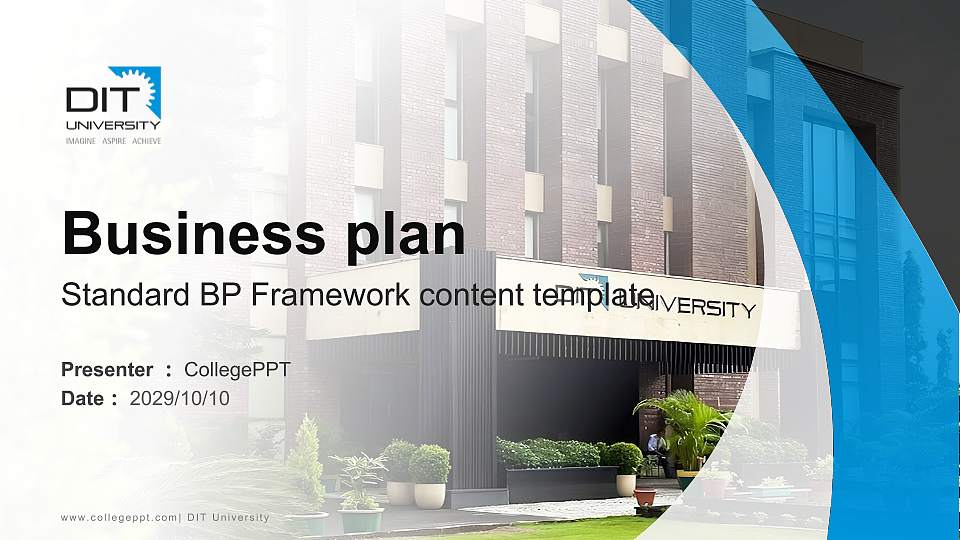 DIT UNIVERSITY
IMAGINE ASPIRE ACHIEVE

Business plan

Standard BP Framework content template

DIT UNIVERSITY

Presenter : CollegePPT
Date : 2029/10/10

www.collegeppt.com| DIT University